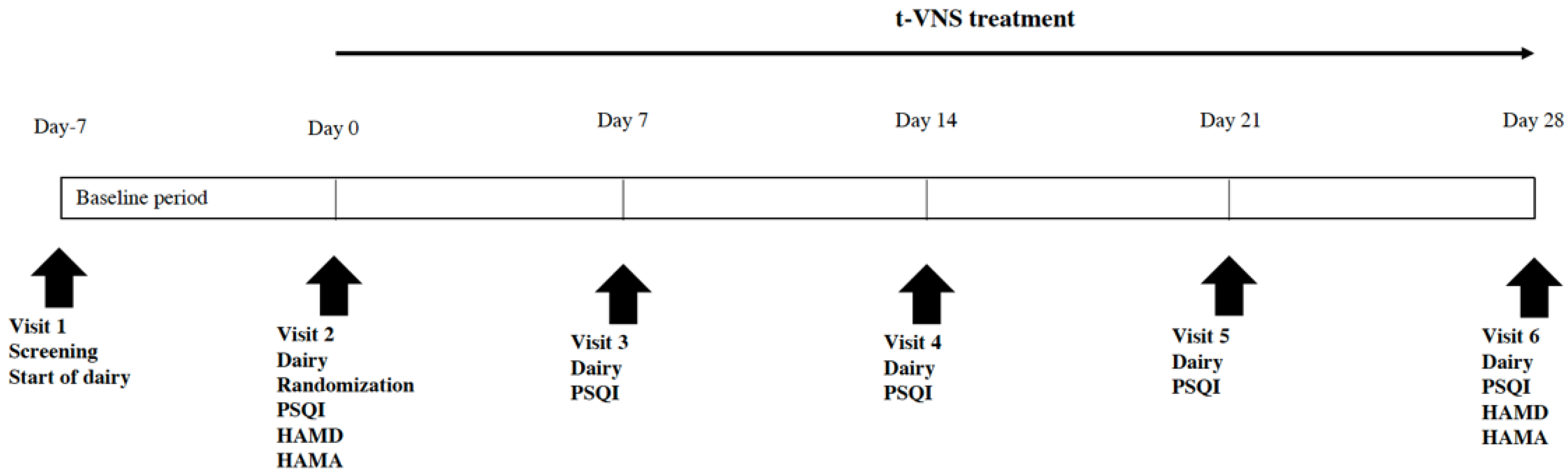 t-VNS treatment

Day-7

Day 0

Day 7

Day 14

Day 21

Day 28

Baseline period

Visit 1
Screening
Start of dairy

Visit 2
Dairy
Randomization
PSQI
HAMD
HAMA

Visit 3
Dairy
PSQI

Visit 4
Dairy
PSQI

Visit 5
Dairy
PSQI

Visit 6
Dairy
PSQI
HAMD
HAMA